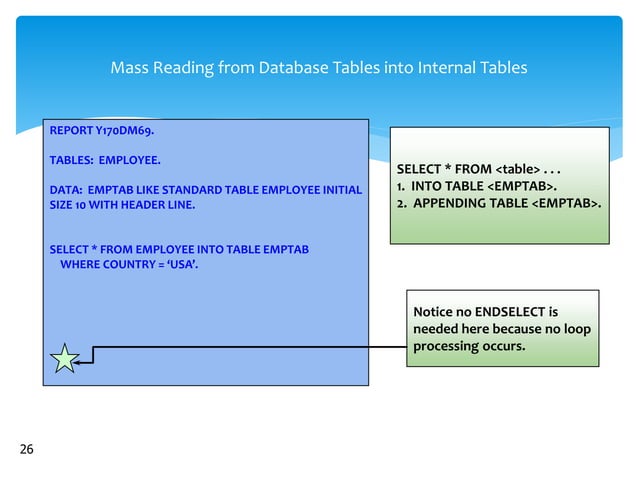 Mass Reading from Database Tables into Internal Tables

REPORT Y170DM69.

TABLES: EMPLOYEE.

DATA: EMPTAB LIKE STANDARD TABLE EMPLOYEE INITIAL SIZE 10 WITH HEADER LINE.

SELECT * FROM EMPLOYEE INTO TABLE EMPTAB
WHERE COUNTRY = ‘USA’.

SELECT * FROM <table> . . .
1. INTO TABLE <EMPTAB>.
2. APPENDING TABLE <EMPTAB>.

Notice no ENDSELECT is needed here because no loop processing occurs.

26